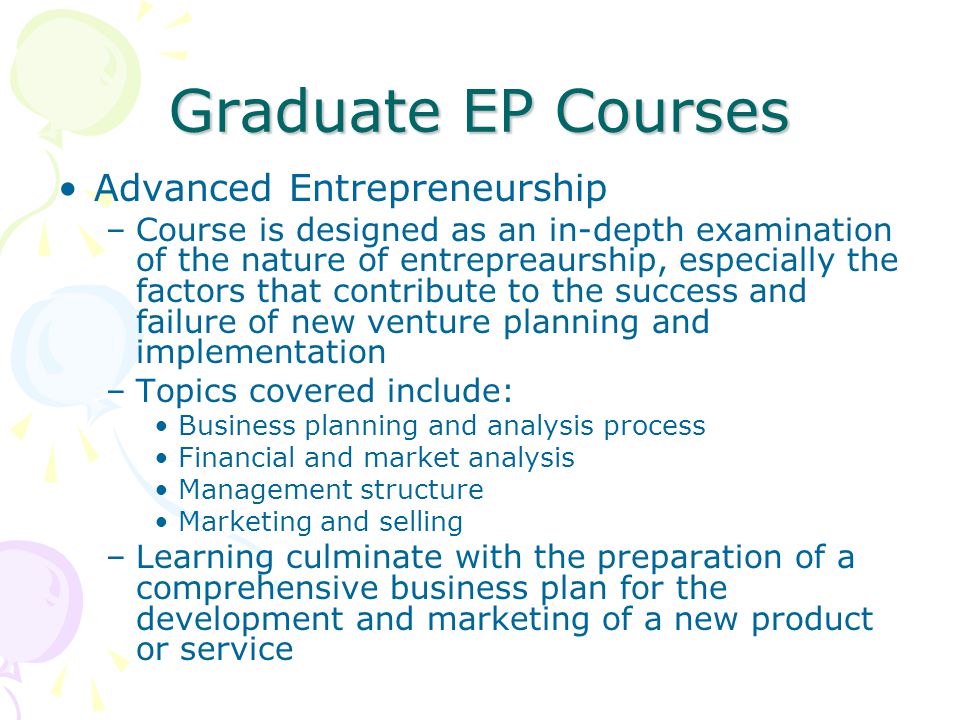 Graduate EP Courses

• Advanced Entrepreneurship
– Course is designed as an in-depth examination of the nature of entrepreaurship, especially the factors that contribute to the success and failure of new venture planning and implementation
– Topics covered include:
• Business planning and analysis process
• Financial and market analysis
• Management structure
• Marketing and selling
– Learning culminate with the preparation of a comprehensive business plan for the development and marketing of a new product or service